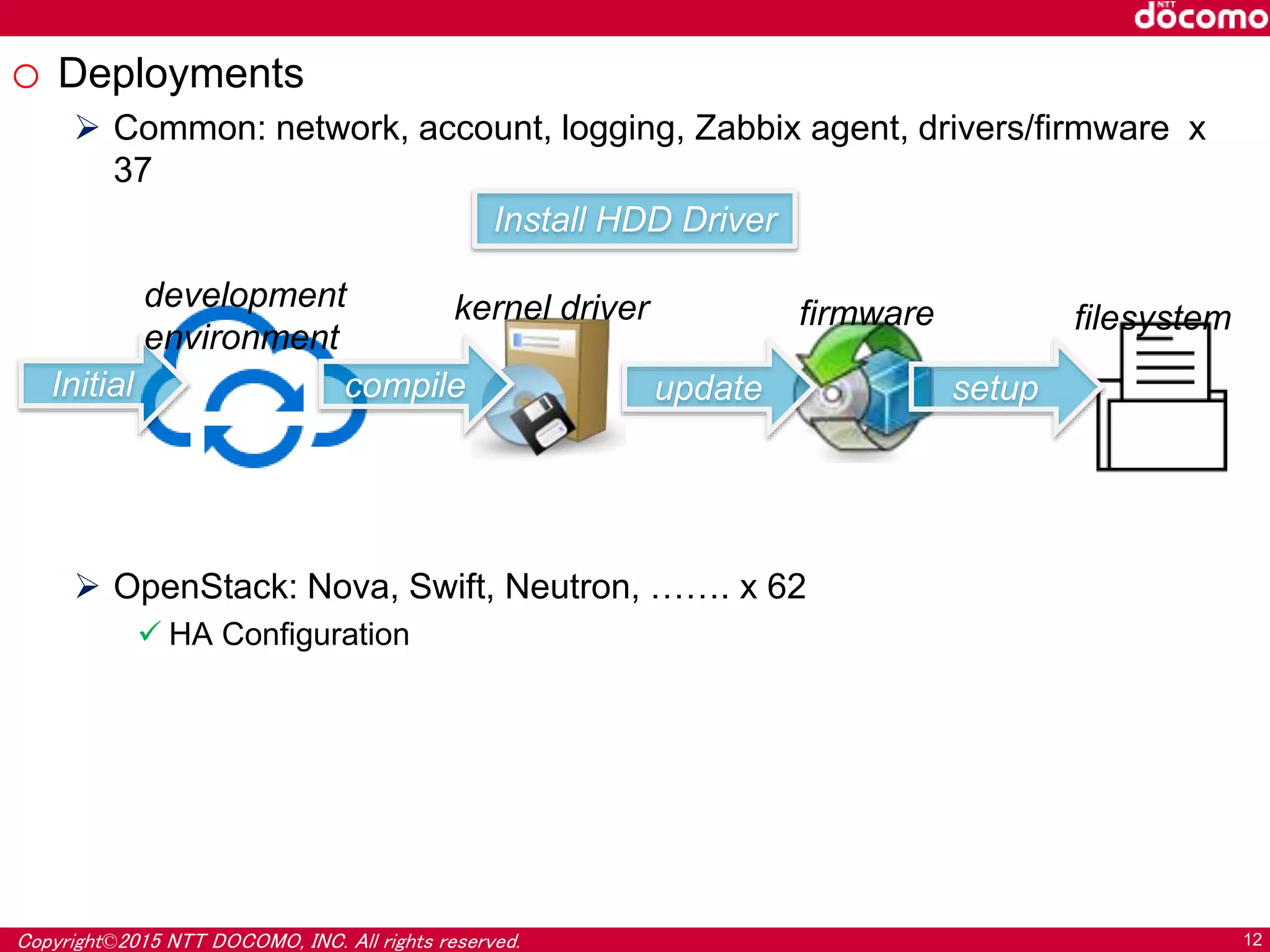 NTT docomo

○ Deployments

➢ Common: network, account, logging, Zabbix agent, drivers/firmware x 37

Install HDD Driver

development environment

kernel driver

firmware

filesystem

Initial

compile

update

setup

➢ OpenStack: Nova, Swift, Neutron, ……. x 62

✓ HA Configuration

Copyright©2015 NTT DOCOMO, INC. All rights reserved.

12